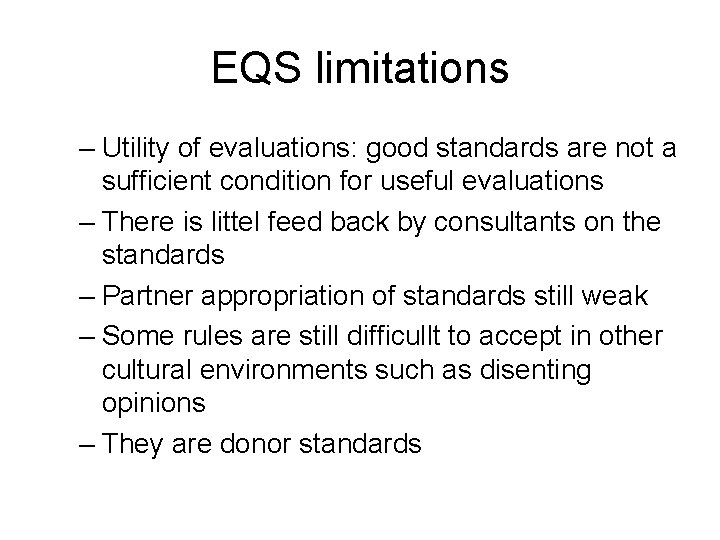 EQS limitations

– Utility of evaluations: good standards are not a sufficient condition for useful evaluations
– There is littel feed back by consultants on the standards
– Partner appropriation of standards still weak
– Some rules are still difficullt to accept in other cultural environments such as disenting opinions
– They are donor standards